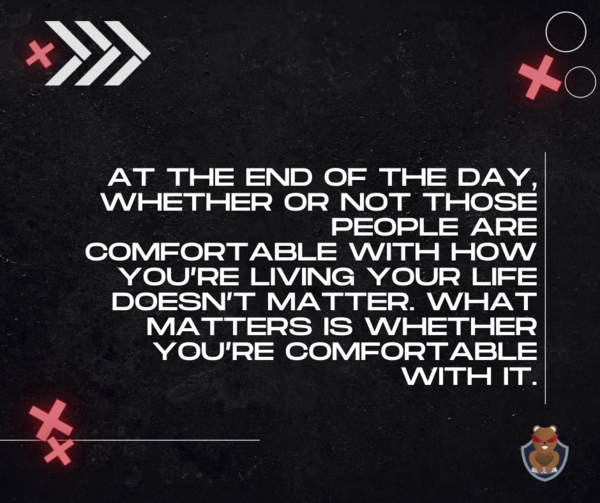 AT THE END OF THE DAY, WHETHER OR NOT THOSE PEOPLE ARE COMFORTABLE WITH HOW YOU'RE LIVING YOUR LIFE DOESN'T MATTER. WHAT MATTERS IS WHETHER YOU'RE COMFORTABLE WITH IT.